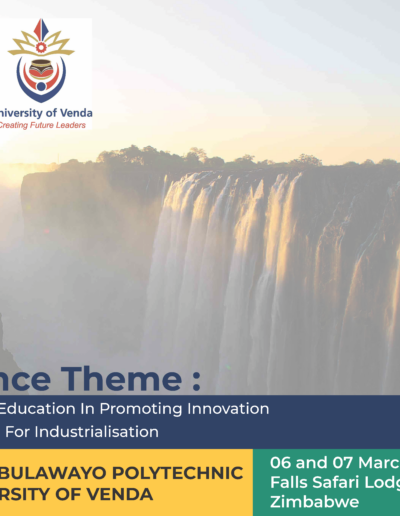 niversity of Venda
Creating Future Leaders

nce Theme :

Education In Promoting Innovation
For Industrialisation

BULAWAYO POLYTECHNIC
RSITY OF VENDA

06 and 07 Marc
Falls Safari Lodg
Zimbabwe